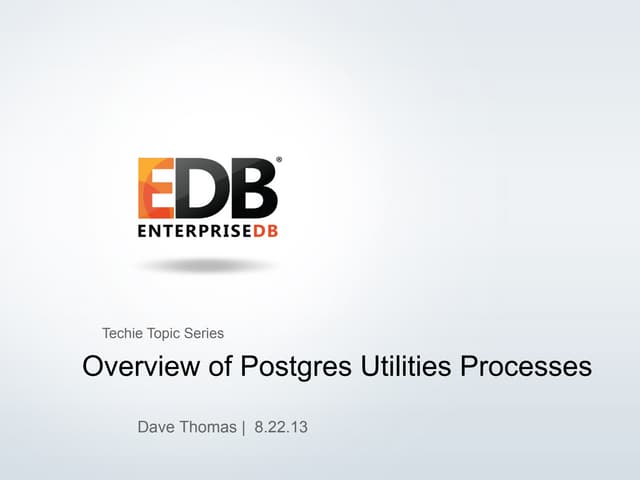 EDB®
ENTERPRISEDB

Techie Topic Series

Overview of Postgres Utilities Processes

Dave Thomas | 8.22.13